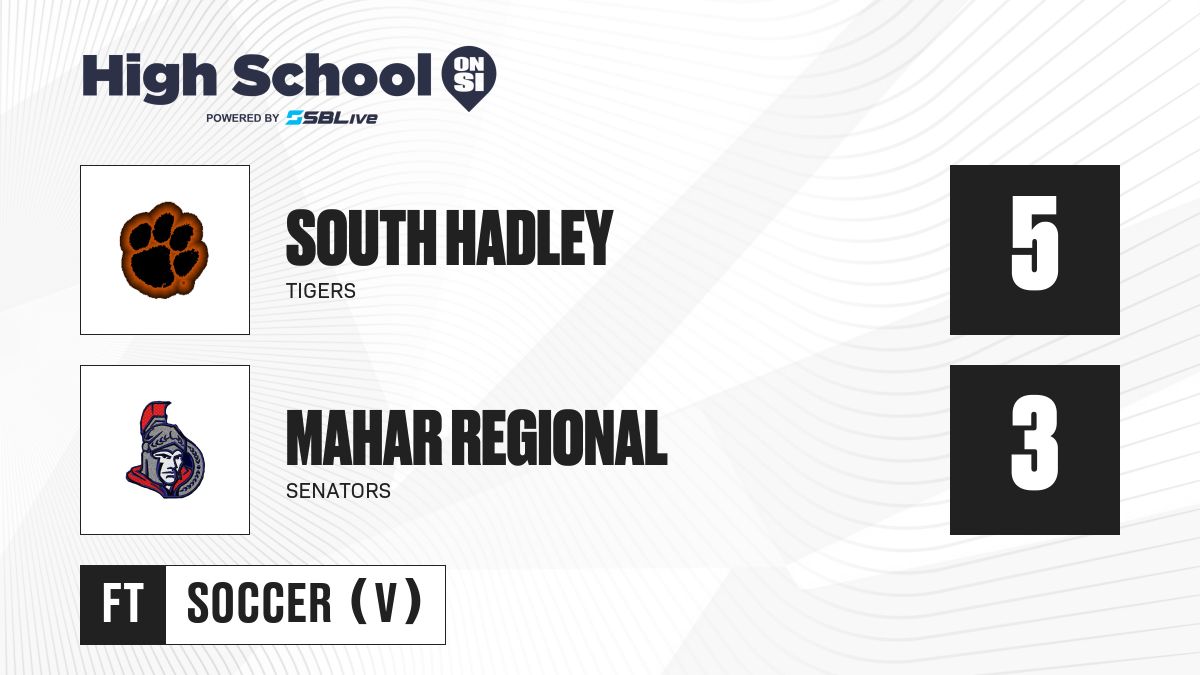 High School ON SI
POWERED BY SBLive

SOUTH HADLEY
TIGERS
5

MAHAR REGIONAL
SENATORS
3

FT SOCCER (V)